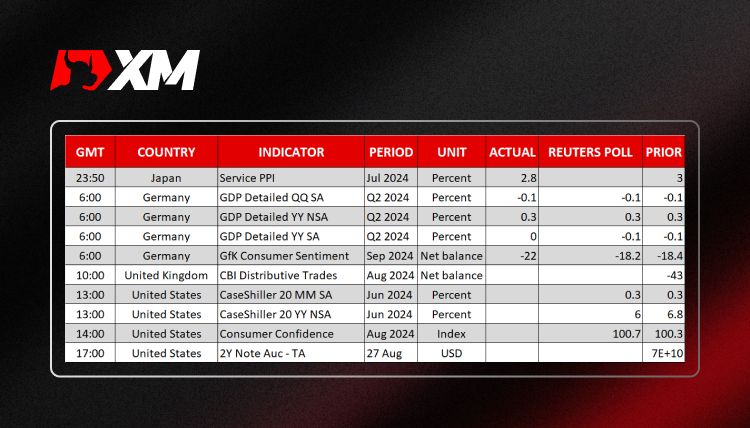 XM

| GMT | COUNTRY | INDICATOR | PERIOD | UNIT | ACTUAL | REUTERS POLL | PRIOR |
|---|---|---|---|---|---|---|---|
| 23:50 | Japan | Service PPI | Jul 2024 | Percent | 2.8 | | 3 |
| 6:00 | Germany | GDP Detailed QQ SA | Q2 2024 | Percent | -0.1 | -0.1 | -0.1 |
| 6:00 | Germany | GDP Detailed YY NSA | Q2 2024 | Percent | 0.3 | 0.3 | 0.3 |
| 6:00 | Germany | GDP Detailed YY SA | Q2 2024 | Percent | 0 | -0.1 | -0.1 |
| 6:00 | Germany | GfK Consumer Sentiment | Sep 2024 | Net balance | -22 | -18.2 | -18.4 |
| 10:00 | United Kingdom | CBI Distributive Trades | Aug 2024 | Net balance | | | -43 |
| 13:00 | United States | CaseShiller 20 MM SA | Jun 2024 | Percent | | 0.3 | 0.3 |
| 13:00 | United States | CaseShiller 20 YY NSA | Jun 2024 | Percent | | 6 | 6.8 |
| 14:00 | United States | Consumer Confidence | Aug 2024 | Index | | 100.7 | 100.3 |
| 17:00 | United States | 2Y Note Auc - TA | 27 Aug | USD | | | 7E+10 |